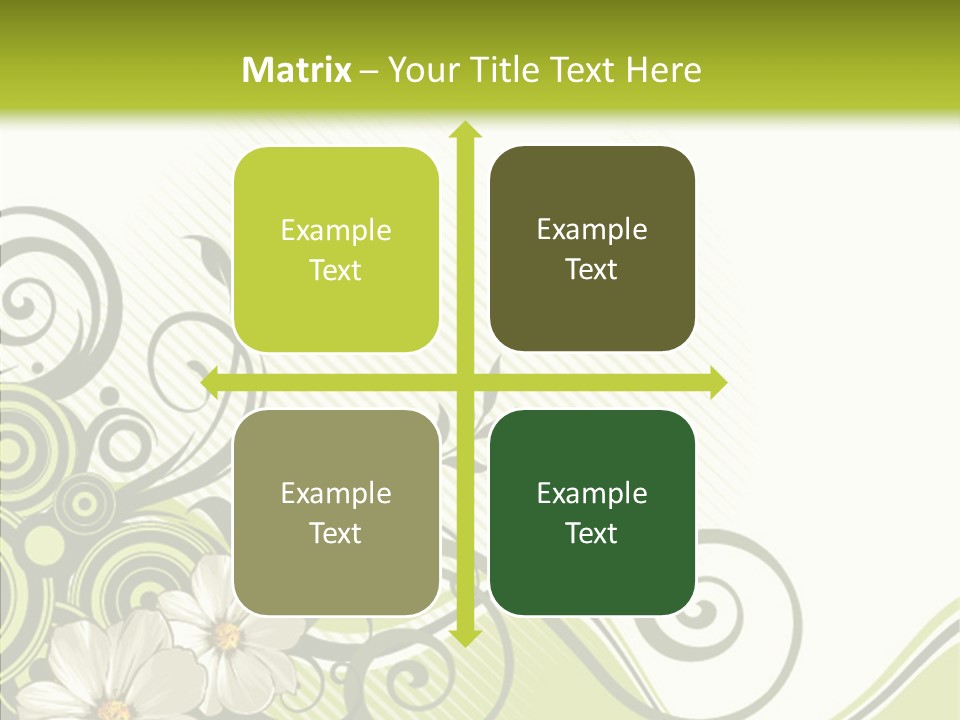 Matrix – Your Title Text Here

Example Text

Example Text

Example Text

Example Text